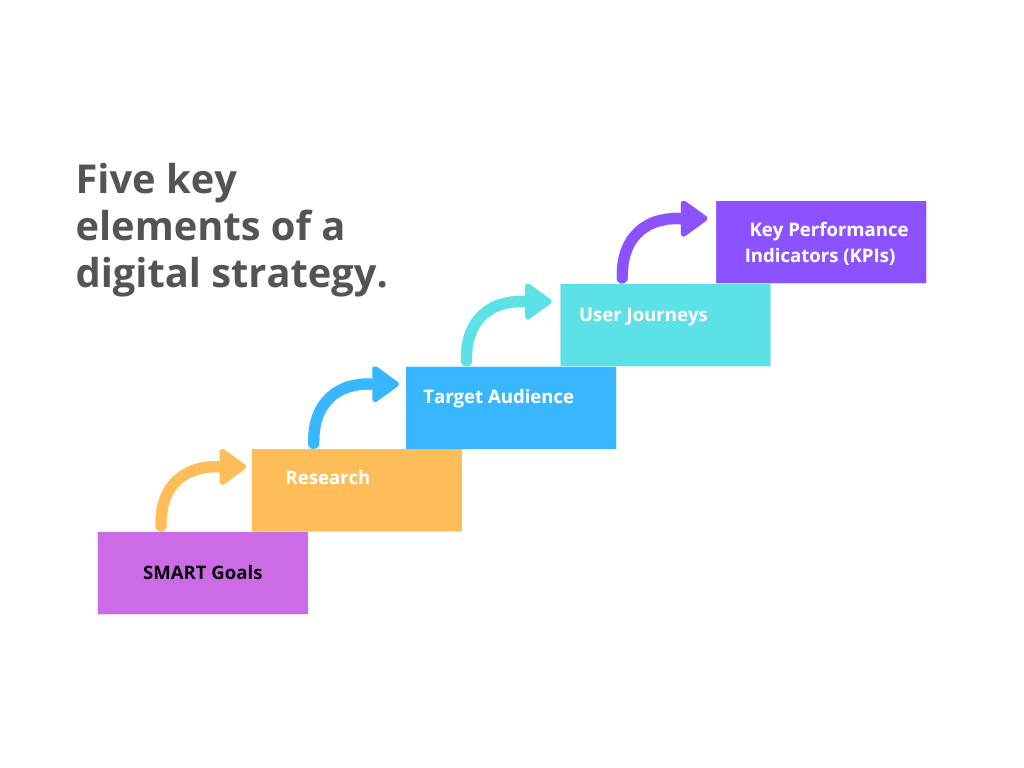 Five key elements of a digital strategy.

SMART Goals

Research

Target Audience

User Journeys

Key Performance Indicators (KPIs)